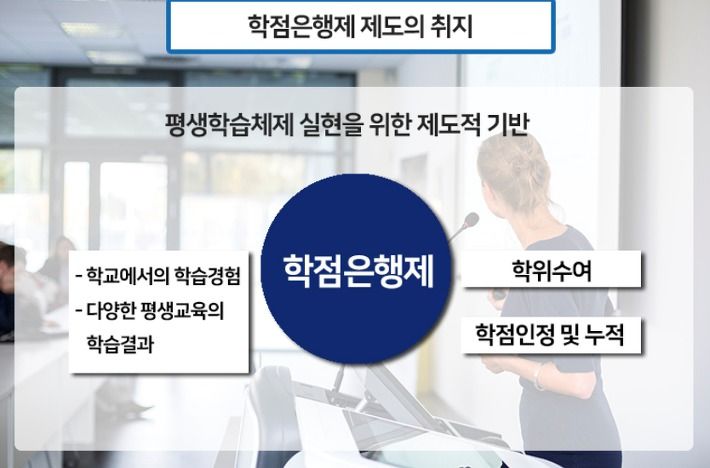 학점은행제 제도의 취지

평생학습체제 실현을 위한 제도적 기반

- 학교에서의 학습경험
- 다양한 평생교육의 학습결과

학점은행제

학위수여

학점인정 및 누적